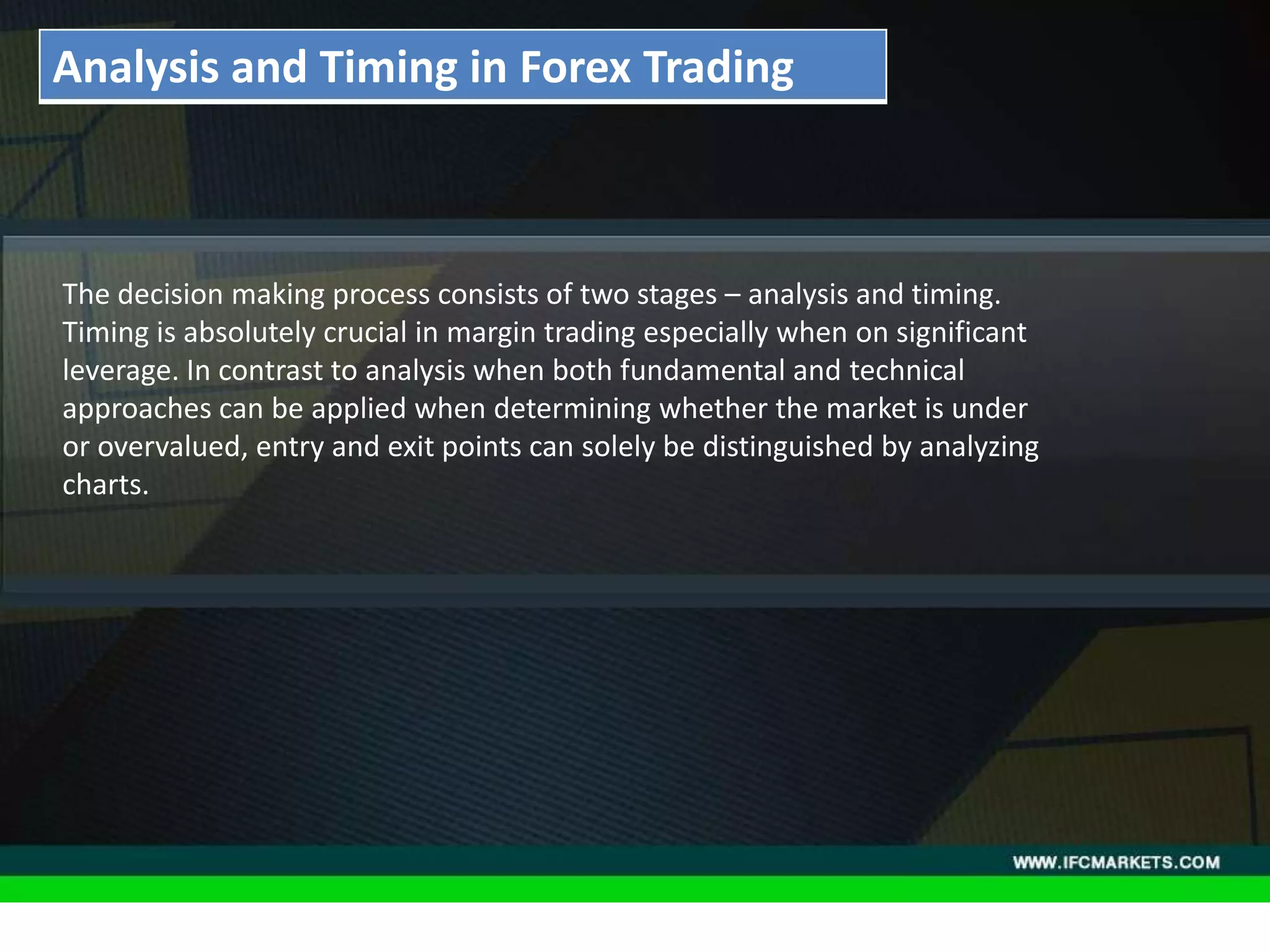 Analysis and Timing in Forex Trading

The decision making process consists of two stages – analysis and timing. Timing is absolutely crucial in margin trading especially when on significant leverage. In contrast to analysis when both fundamental and technical approaches can be applied when determining whether the market is under or overvalued, entry and exit points can solely be distinguished by analyzing charts.

WWW.IFCMARKETS.COM